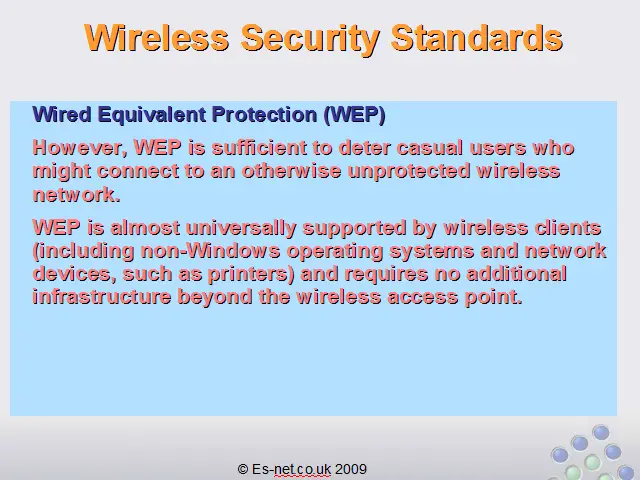 Wireless Security Standards

Wired Equivalent Protection (WEP)

However, WEP is sufficient to deter casual users who might connect to an otherwise unprotected wireless network.

WEP is almost universally supported by wireless clients (including non-Windows operating systems and network devices, such as printers) and requires no additional infrastructure beyond the wireless access point.

© Es-net.co.uk 2009